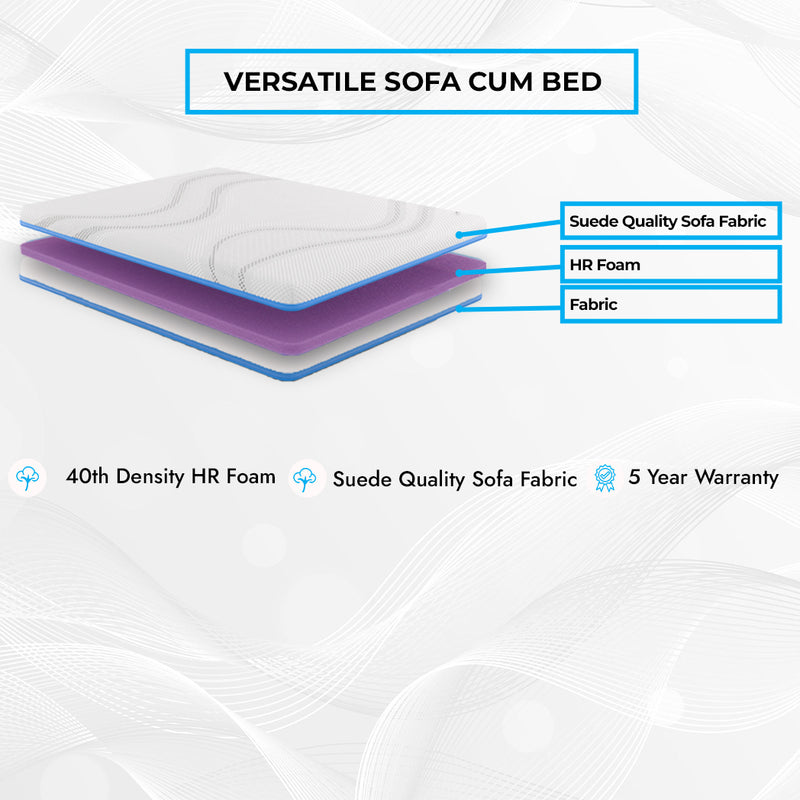 VERSATILE SOFA CUM BED

Suede Quality Sofa Fabric

HR Foam

Fabric

40th Density HR Foam

Suede Quality Sofa Fabric

5 Year Warranty